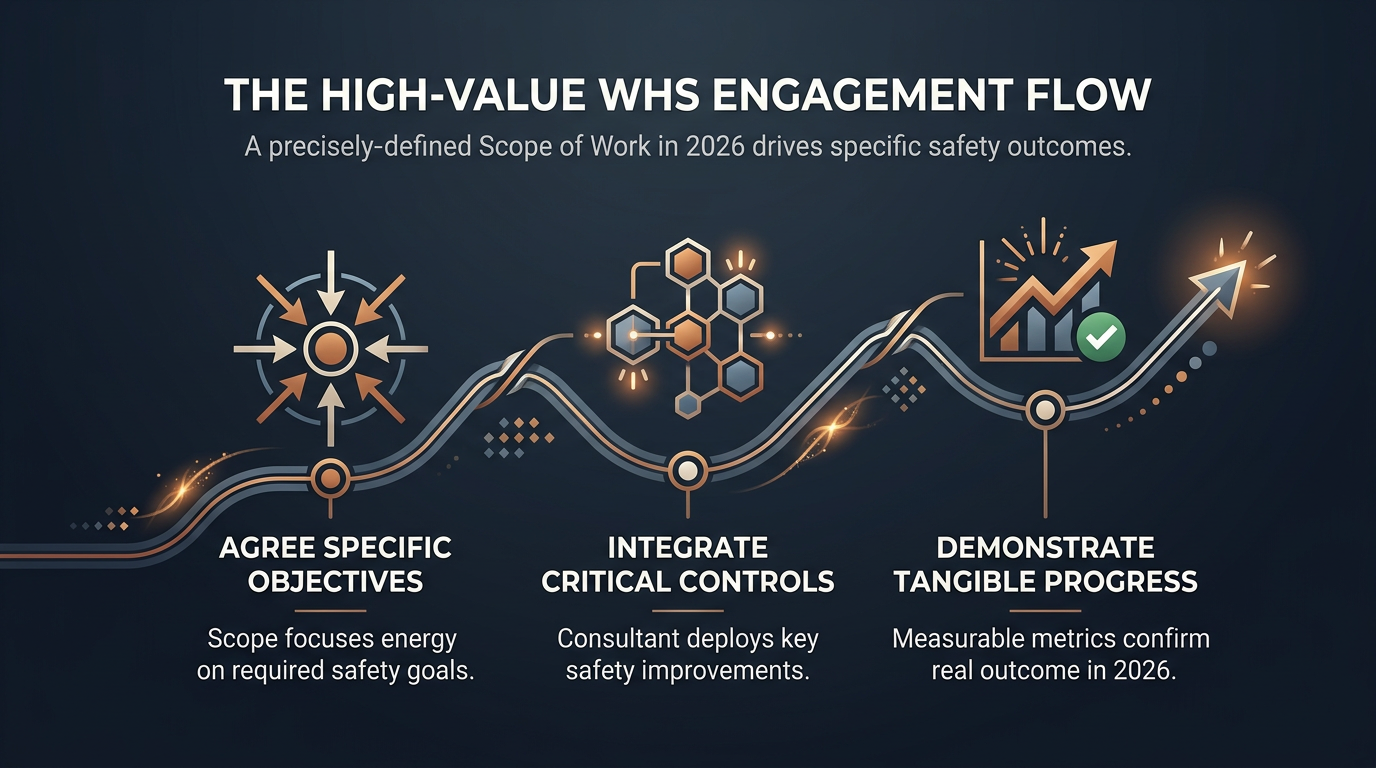 THE HIGH-VALUE WHS ENGAGEMENT FLOW

A precisely-defined Scope of Work in 2026 drives specific safety outcomes.

AGREE SPECIFIC OBJECTIVES

Scope focuses energy on required safety goals.

INTEGRATE CRITICAL CONTROLS

Consultant deploys key safety improvements.

DEMONSTRATE TANGIBLE PROGRESS

Measurable metrics confirm real outcome in 2026.